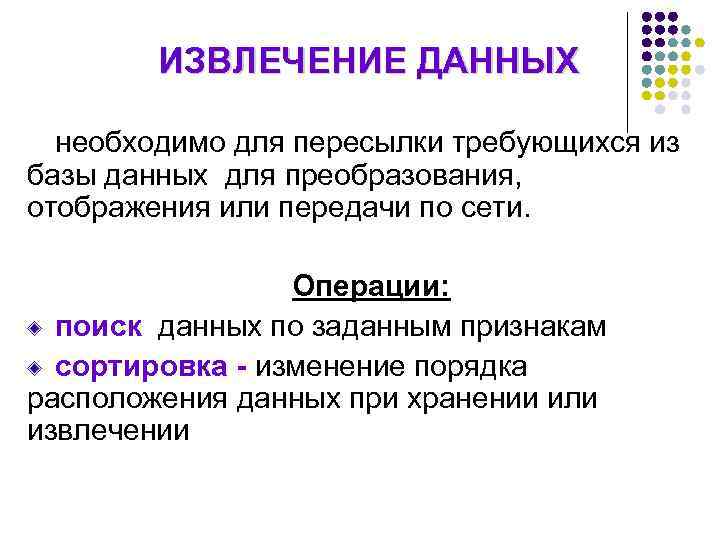 ИЗВЛЕЧЕНИЕ ДАННЫХ

необходимо для пересылки требующихся из базы данных для преобразования, отображения или передачи по сети.

Операции:

поиск данных по заданным признакам

сортировка - изменение порядка расположения данных при хранении или извлечении